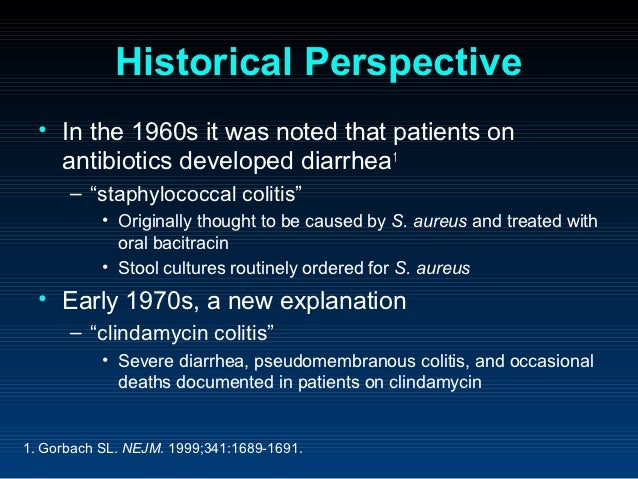 Historical Perspective

• In the 1960s it was noted that patients on antibiotics developed diarrhea$^1$

– “staphylococcal colitis”

• Originally thought to be caused by S. aureus and treated with oral bacitracin

• Stool cultures routinely ordered for S. aureus

• Early 1970s, a new explanation

– “clindamycin colitis”

• Severe diarrhea, pseudomembranous colitis, and occasional deaths documented in patients on clindamycin

1. Gorbach SL. NEJM. 1999;341:1689-1691.